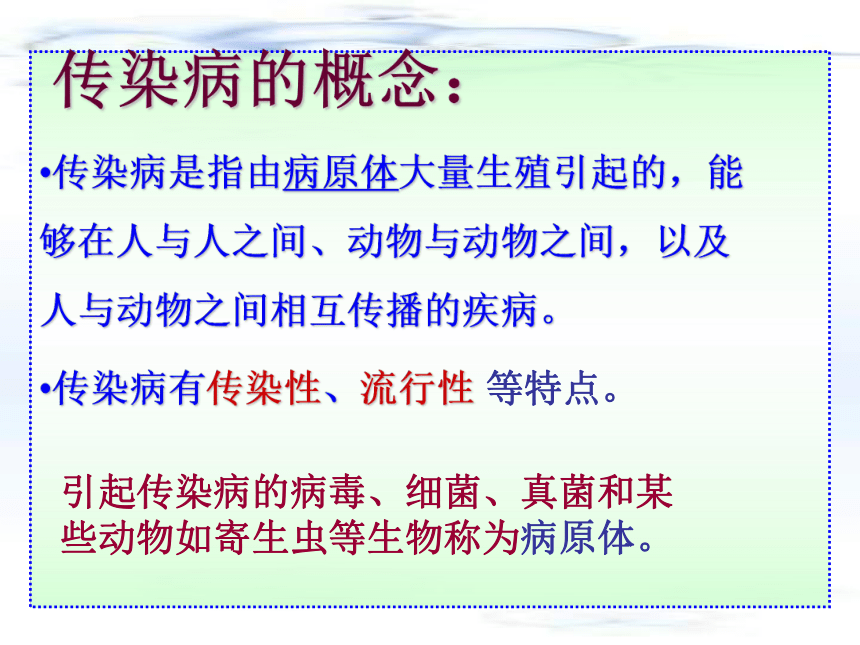 传染病的概念：

•传染病是指由病原体大量生殖引起的，能够在人与人之间、动物与动物之间，以及人与动物之间相互传播的疾病。

•传染病有传染性、流行性 等特点。

引起传染病的病毒、细菌、真菌和某些动物如寄生虫等生物称为病原体。